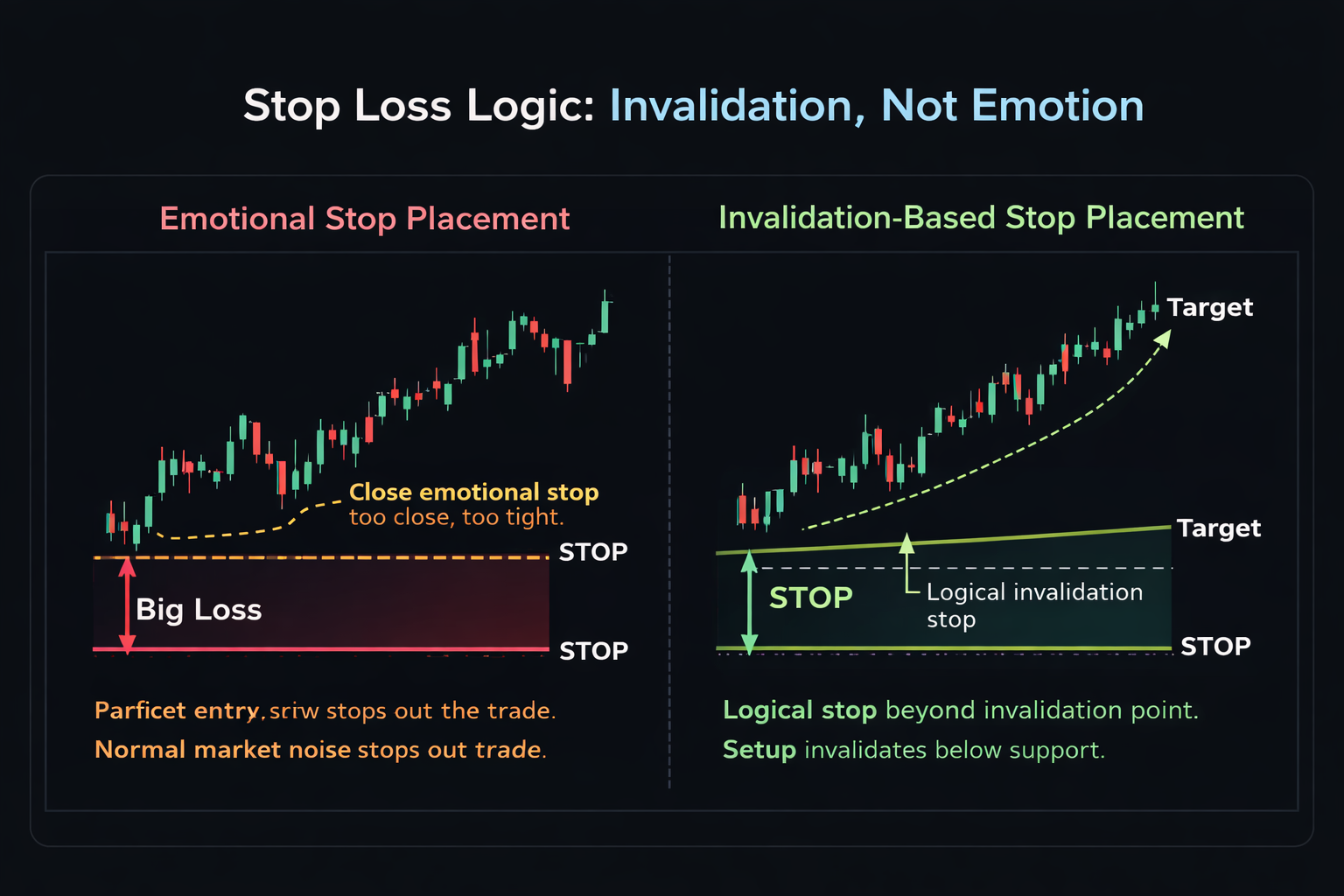 Stop Loss Logic: Invalidation, Not Emotion

Emotional Stop Placement

Close emotional stop too close, too tight.

STOP

Big Loss

STOP

Parficet entry, sriw stops out the trade.

Normal market noise stops out trade.

Invalidation-Based Stop Placement

Target

Target

STOP

Logical invalidation stop

STOP

Logical stop beyond invalidation point.

Setup invalidates below support.